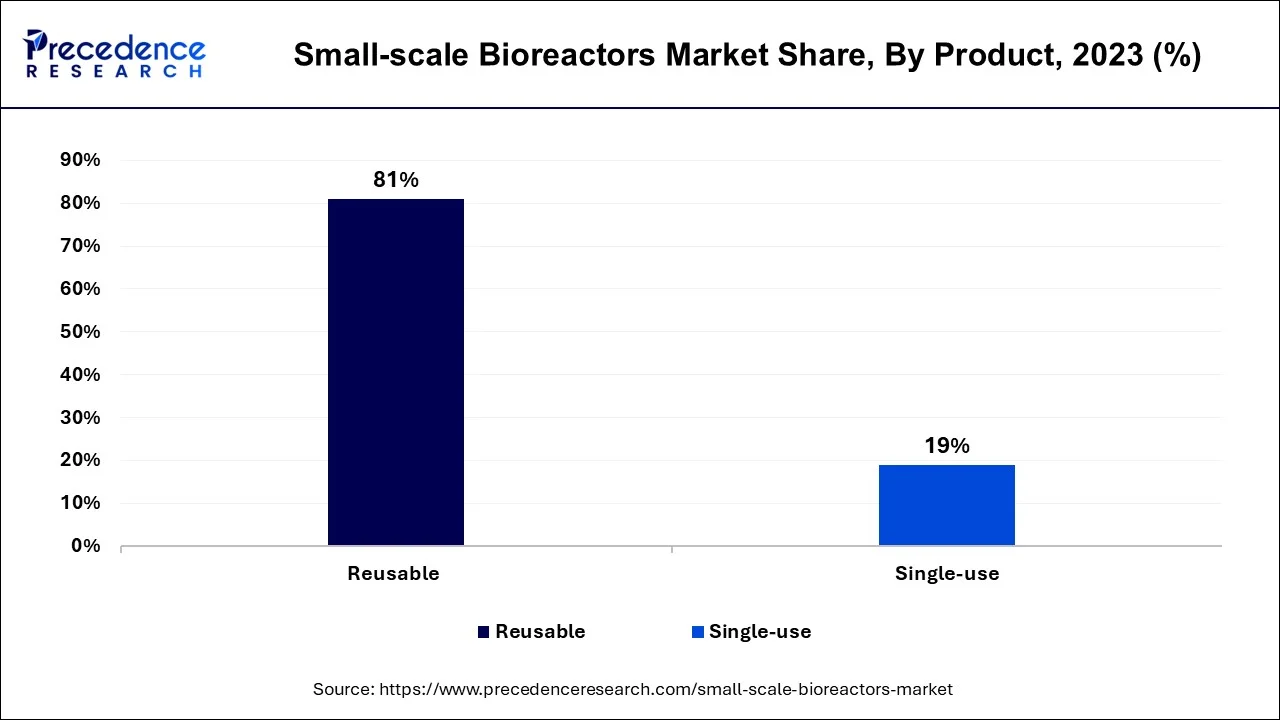 Precedence RESEARCH

Small-scale Bioreactors Market Share, By Product, 2023 (%)

90%
80%
70%
60%
50%
40%
30%
20%
10%
0%

81%
19%

Reusable
Single-use

Reusable
Single-use

Source: https://www.precedenceresearch.com/small-scale-bioreactors-market